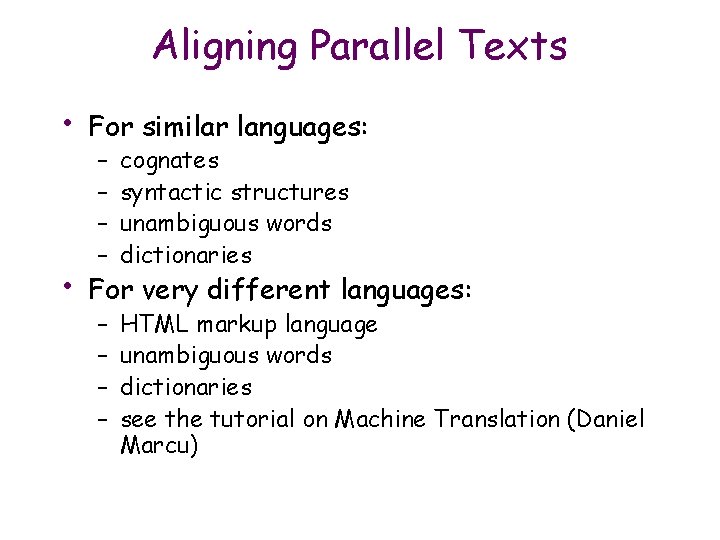 Aligning Parallel Texts

• For similar languages:
 – cognates
 – syntactic structures
 – unambiguous words
 – dictionaries
• For very different languages:
 – HTML markup language
 – unambiguous words
 – dictionaries
 – see the tutorial on Machine Translation (Daniel Marcu)